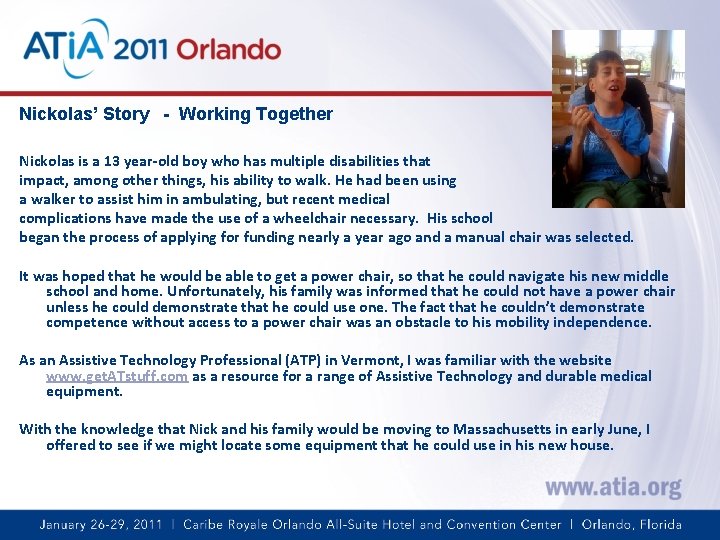 ATiA 2011 Orlando

Nickolas' Story - Working Together

Nickolas is a 13 year-old boy who has multiple disabilities that impact, among other things, his ability to walk. He had been using a walker to assist him in ambulating, but recent medical complications have made the use of a wheelchair necessary. His school began the process of applying for funding nearly a year ago and a manual chair was selected.

It was hoped that he would be able to get a power chair, so that he could navigate his new middle school and home. Unfortunately, his family was informed that he could not have a power chair unless he could demonstrate that he could use one. The fact that he couldn't demonstrate competence without access to a power chair was an obstacle to his mobility independence.

As an Assistive Technology Professional (ATP) in Vermont, I was familiar with the website www.getATstuff.com as a resource for a range of Assistive Technology and durable medical equipment.

With the knowledge that Nick and his family would be moving to Massachusetts in early June, I offered to see if we might locate some equipment that he could use in his new house.

www.atia.org

January 26-29, 2011 | Caribe Royale Orlando All-Suite Hotel and Convention Center | Orlando, Florida